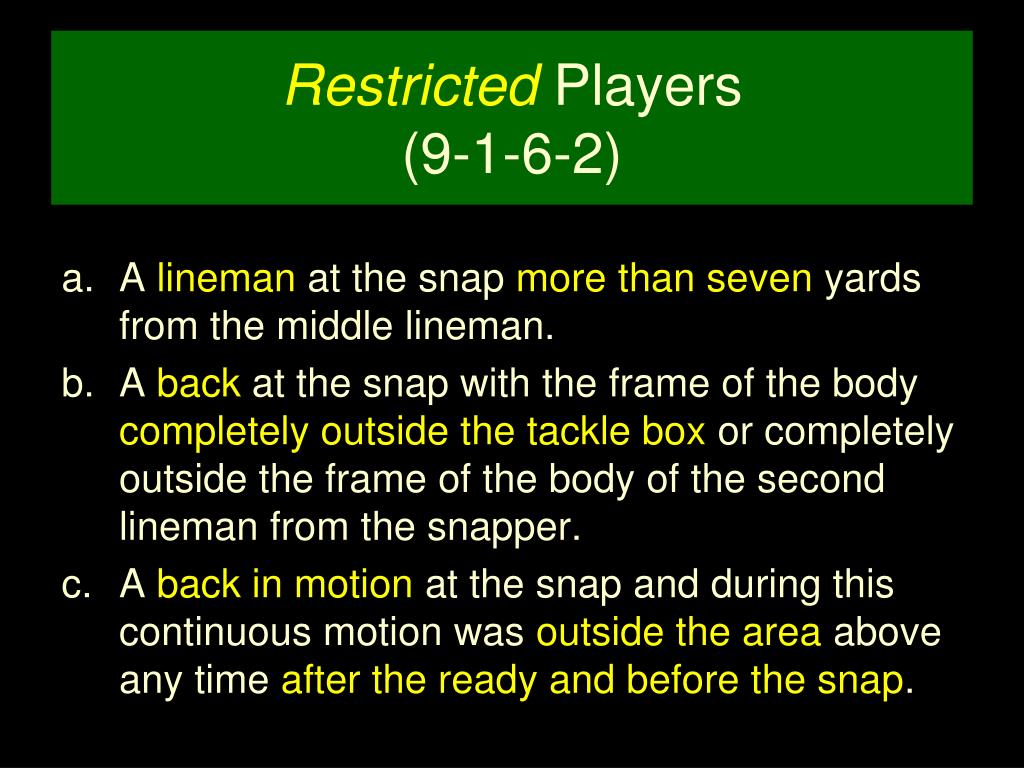 Restricted Players
(9-1-6-2)

a. A lineman at the snap more than seven yards from the middle lineman.
b. A back at the snap with the frame of the body completely outside the tackle box or completely outside the frame of the body of the second lineman from the snapper.
c. A back in motion at the snap and during this continuous motion was outside the area above any time after the ready and before the snap.